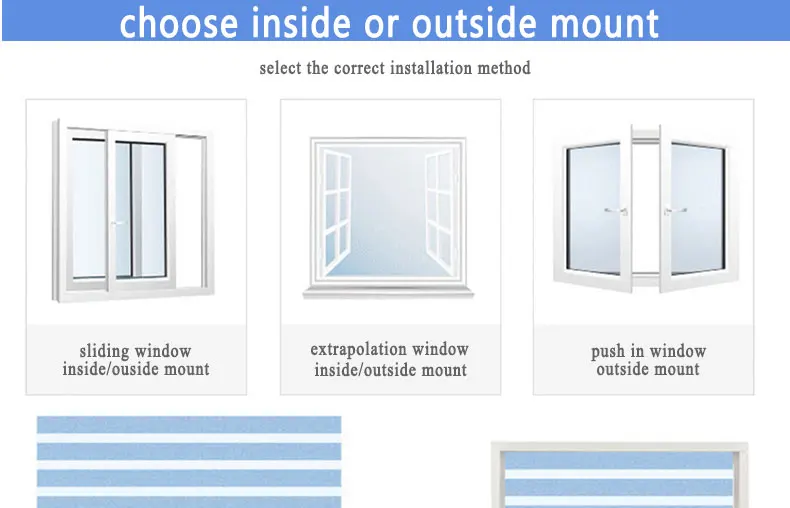 choose inside or outside mount

select the correct installation method

sliding window
inside/ouside mount

extrapolation window
inside/outside mount

push in window
outside mount